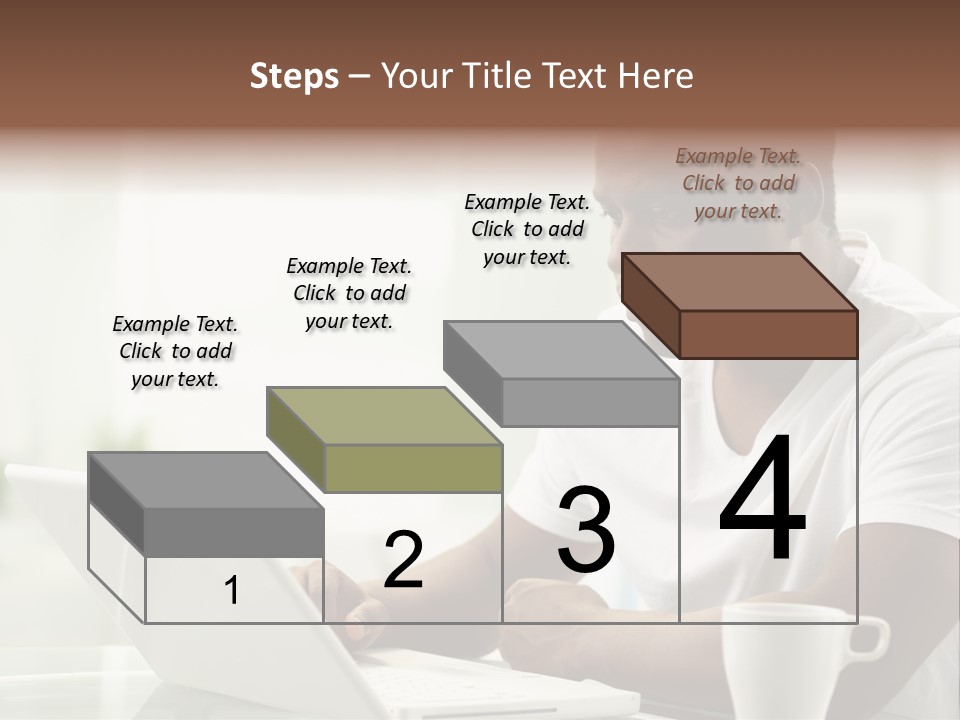 Steps – Your Title Text Here

Example Text. Click to add your text.

Example Text. Click to add your text.

Example Text. Click to add your text.

Example Text. Click to add your text.

1

2

3

4